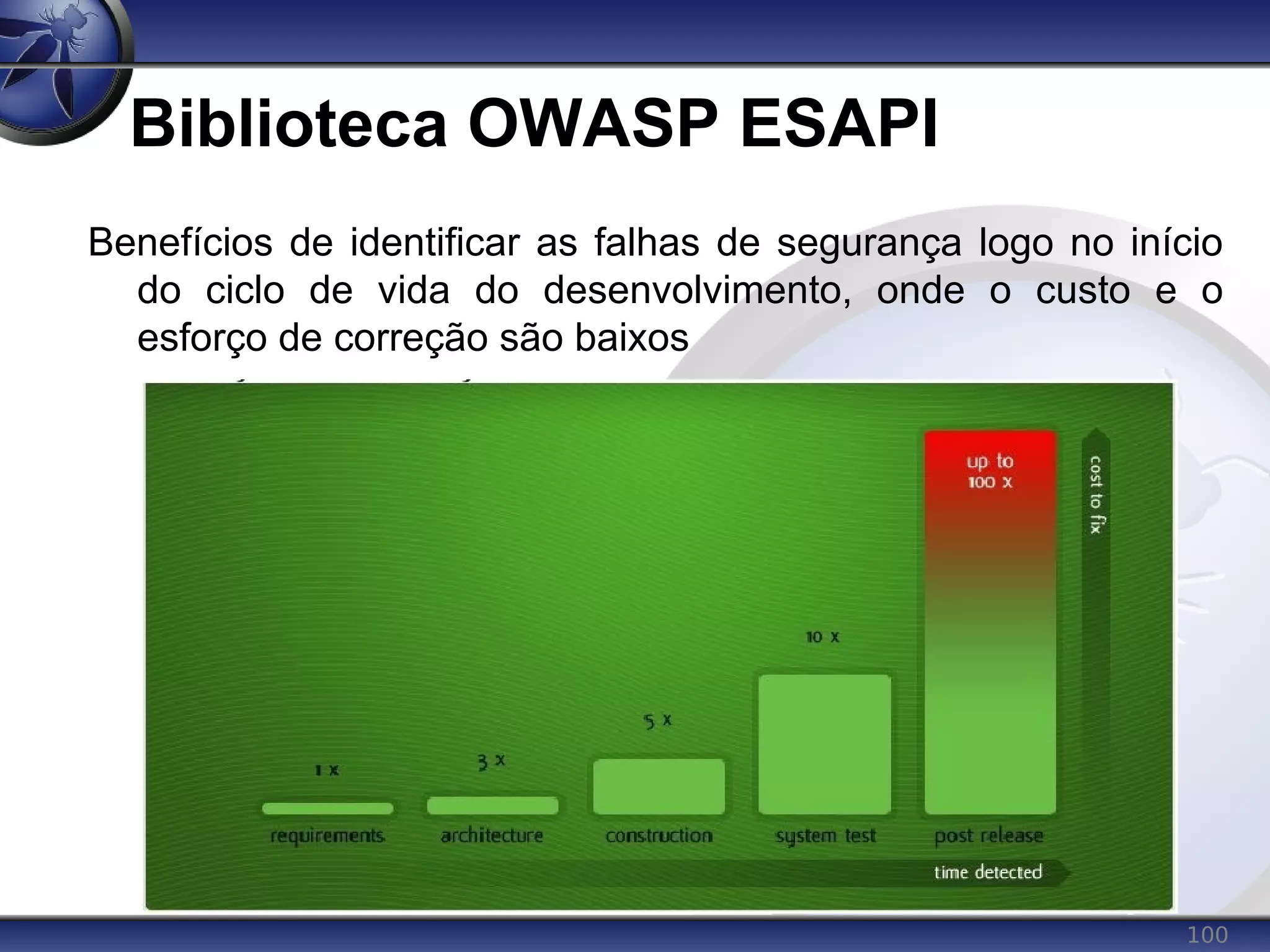 Biblioteca OWASP ESAPI

Benefícios de identificar as falhas de segurança logo no início do ciclo de vida do desenvolvimento, onde o custo e o esforço de correção são baixos

up to 100 x

cost to fix

10 x

5 x

3 x

1 x

requirements

architecture

construction

system test

post release

time detected

100